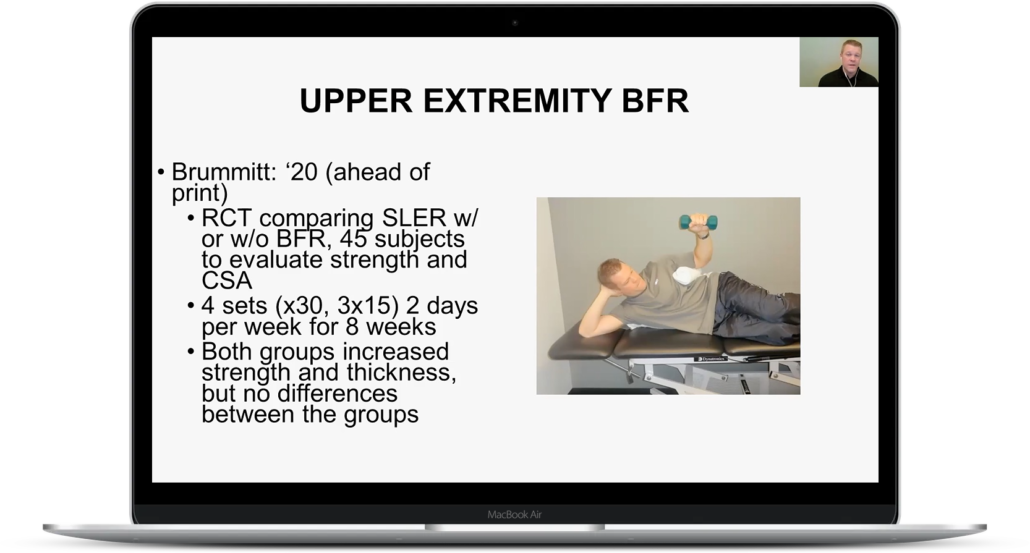 UPPER EXTREMITY BFR

• Brummitt: ‘20 (ahead of print)
  • RCT comparing SLER w/ or w/o BFR, 45 subjects to evaluate strength and CSA
  • 4 sets (x30, 3x15) 2 days per week for 8 weeks
  • Both groups increased strength and thickness, but no differences between the groups

MacBook Air